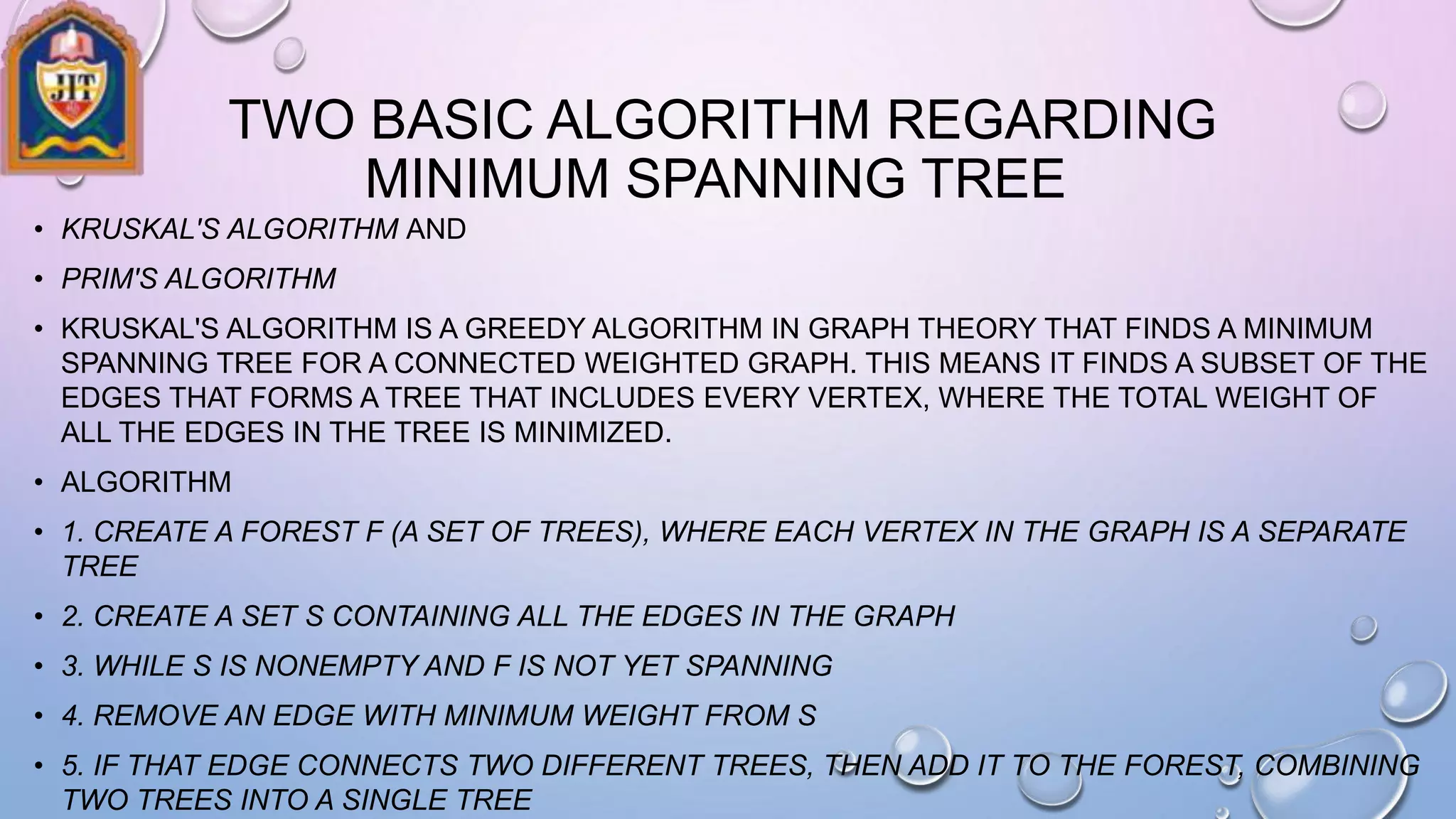 JIT

TWO BASIC ALGORITHM REGARDING MINIMUM SPANNING TREE

• KRUSKAL'S ALGORITHM AND
• PRIM'S ALGORITHM
• KRUSKAL'S ALGORITHM IS A GREEDY ALGORITHM IN GRAPH THEORY THAT FINDS A MINIMUM SPANNING TREE FOR A CONNECTED WEIGHTED GRAPH. THIS MEANS IT FINDS A SUBSET OF THE EDGES THAT FORMS A TREE THAT INCLUDES EVERY VERTEX, WHERE THE TOTAL WEIGHT OF ALL THE EDGES IN THE TREE IS MINIMIZED.
• ALGORITHM
• 1. CREATE A FOREST F (A SET OF TREES), WHERE EACH VERTEX IN THE GRAPH IS A SEPARATE TREE
• 2. CREATE A SET S CONTAINING ALL THE EDGES IN THE GRAPH
• 3. WHILE S IS NONEMPTY AND F IS NOT YET SPANNING
• 4. REMOVE AN EDGE WITH MINIMUM WEIGHT FROM S
• 5. IF THAT EDGE CONNECTS TWO DIFFERENT TREES, THEN ADD IT TO THE FOREST, COMBINING TWO TREES INTO A SINGLE TREE